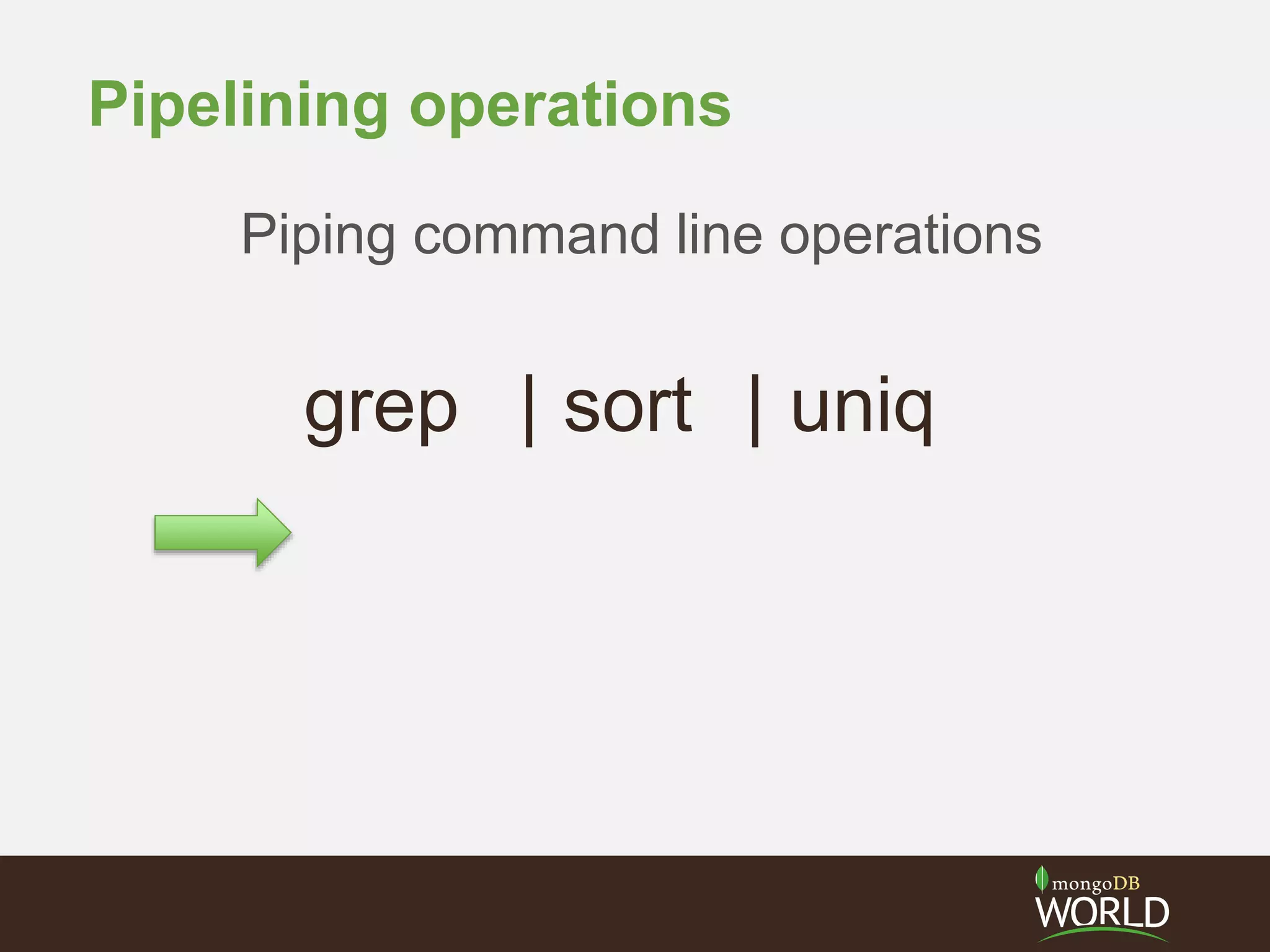 Pipelining operations

Piping command line operations

grep | sort | uniq

mongoDB
WORLD